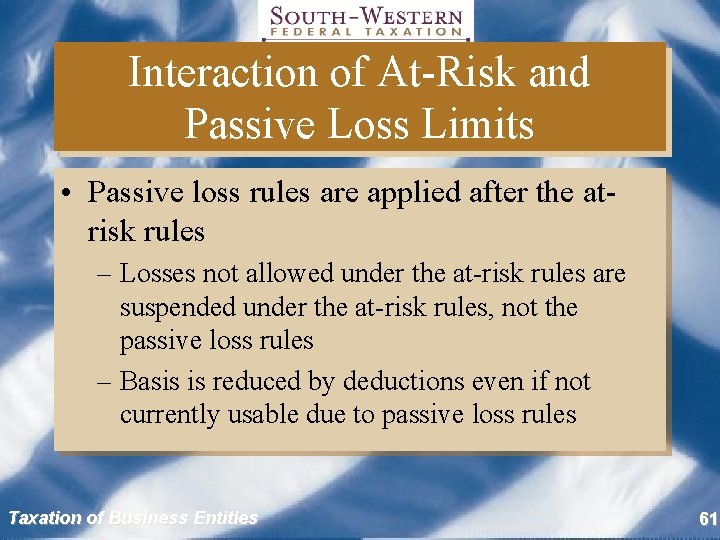 SOUTH-WESTERN
FEDERAL TAXATION

Interaction of At-Risk and Passive Loss Limits

• Passive loss rules are applied after the at-risk rules

– Losses not allowed under the at-risk rules are suspended under the at-risk rules, not the passive loss rules

– Basis is reduced by deductions even if not currently usable due to passive loss rules

Taxation of Business Entities

61